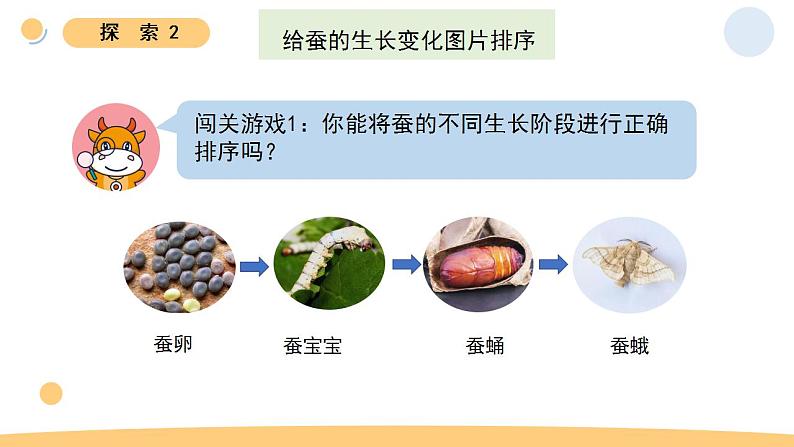 探 索 2

给蚕的生长变化图片排序

闯关游戏1：你能将蚕的不同生长阶段进行正确排序吗？

蚕卵

蚕宝宝

蚕蛹

蚕蛾